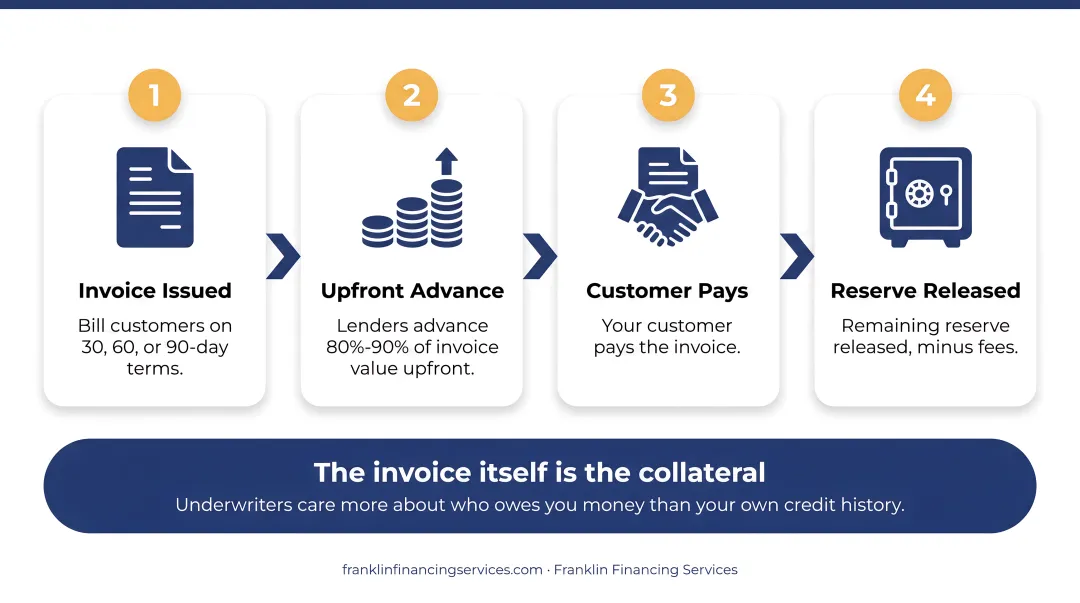 1

Invoice Issued

Bill customers on 30, 60, or 90-day terms.

2

Upfront Advance

Lenders advance 80%-90% of invoice value upfront.

3

Customer Pays

Your customer pays the invoice.

4

Reserve Released

Remaining reserve released, minus fees.

The invoice itself is the collateral

Underwriters care more about who owes you money than your own credit history.

franklinfinancingservices.com · Franklin Financing Services